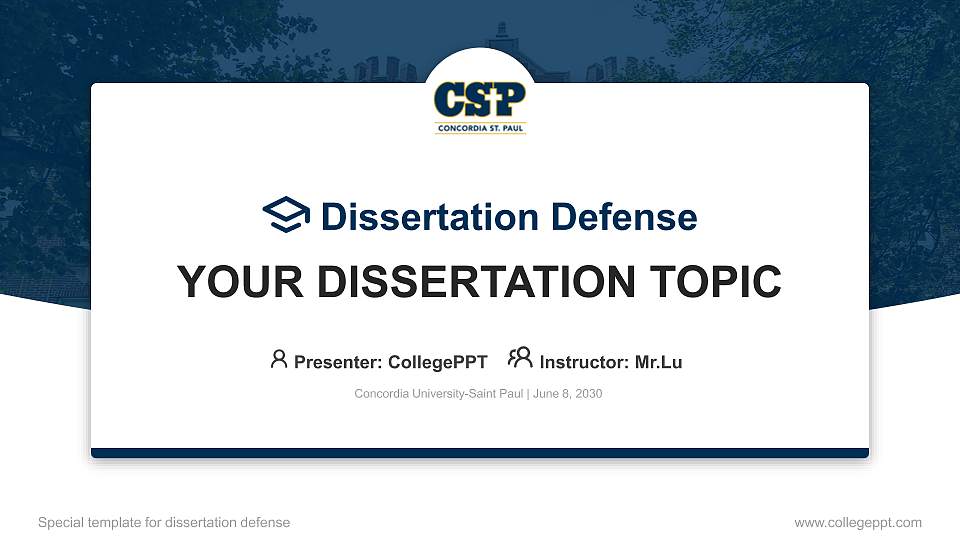 CSP
CONCORDIA ST. PAUL

Dissertation Defense

YOUR DISSERTATION TOPIC

Presenter: CollegePPT Instructor: Mr.Lu

Concordia University-Saint Paul | June 8, 2030

Special template for dissertation defense

www.collegeppt.com